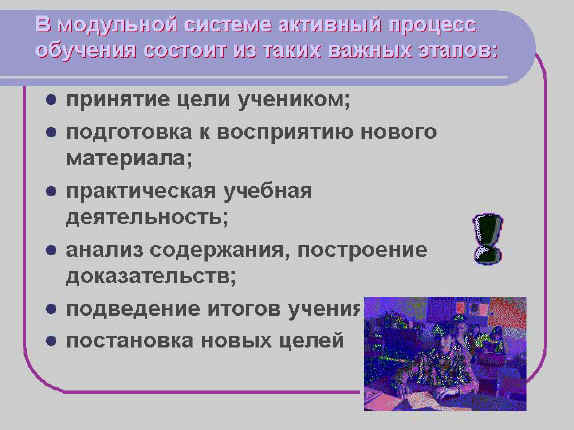 В модульной системе активный процесс обучения состоит из таких важных этапов:

- принятие цели учеником;
- подготовка к восприятию нового материала;
- практическая учебная деятельность;
- анализ содержания, построение доказательств;
- подведение итогов учения
- постановка новых целей